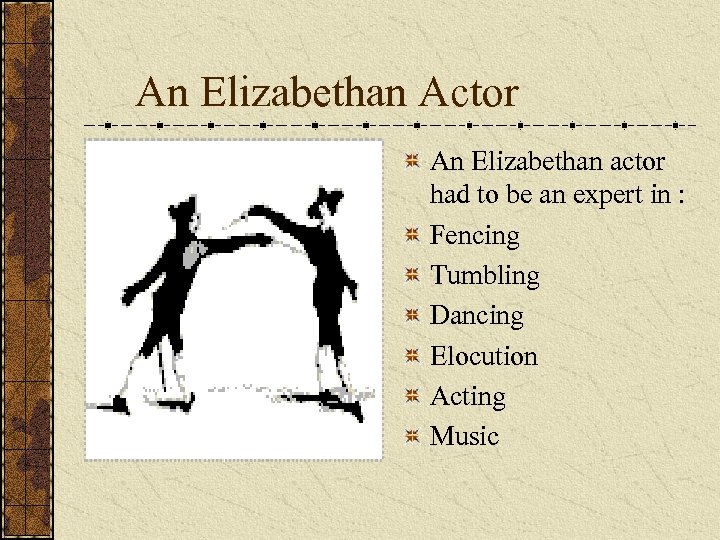 An Elizabethan Actor

An Elizabethan actor had to be an expert in :

Fencing

Tumbling

Dancing

Elocution

Acting

Music